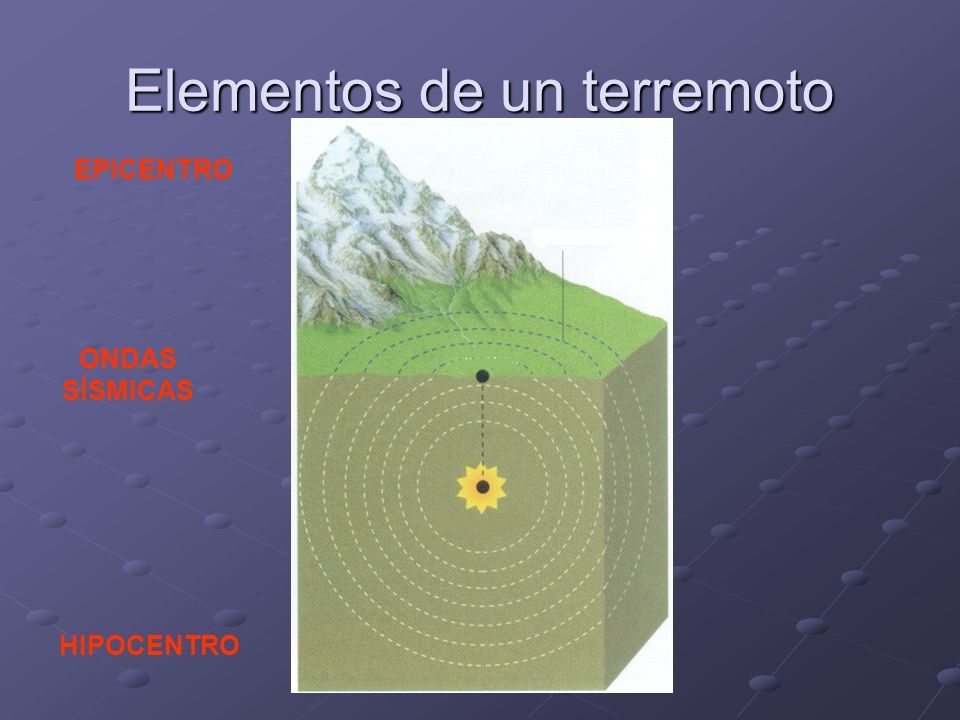 Elementos de un terremoto

EPICENTRO

ONDAS SÍSMICAS

HIPOCENTRO